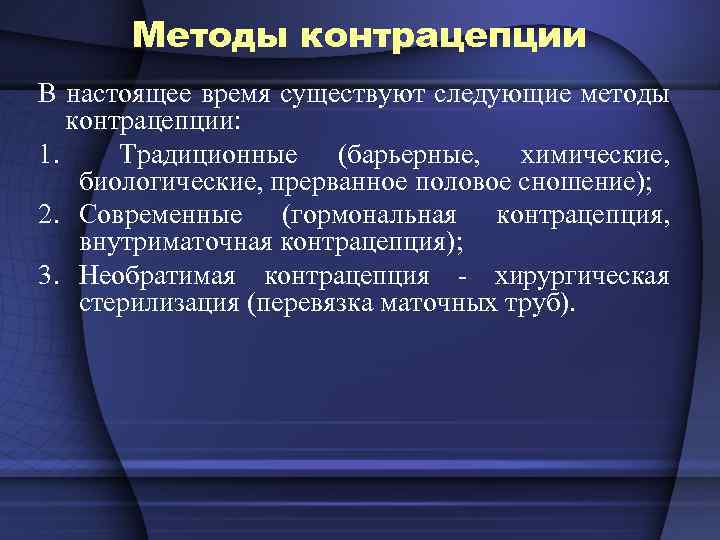 Методы контрацепции

В настоящее время существуют следующие методы контрацепции:

1. Традиционные (барьерные, химические, биологические, прерванное половое сношение);

2. Современные (гормональная контрацепция, внутриматочная контрацепция);

3. Необратимая контрацепция - хирургическая стерилизация (перевязка маточных труб).